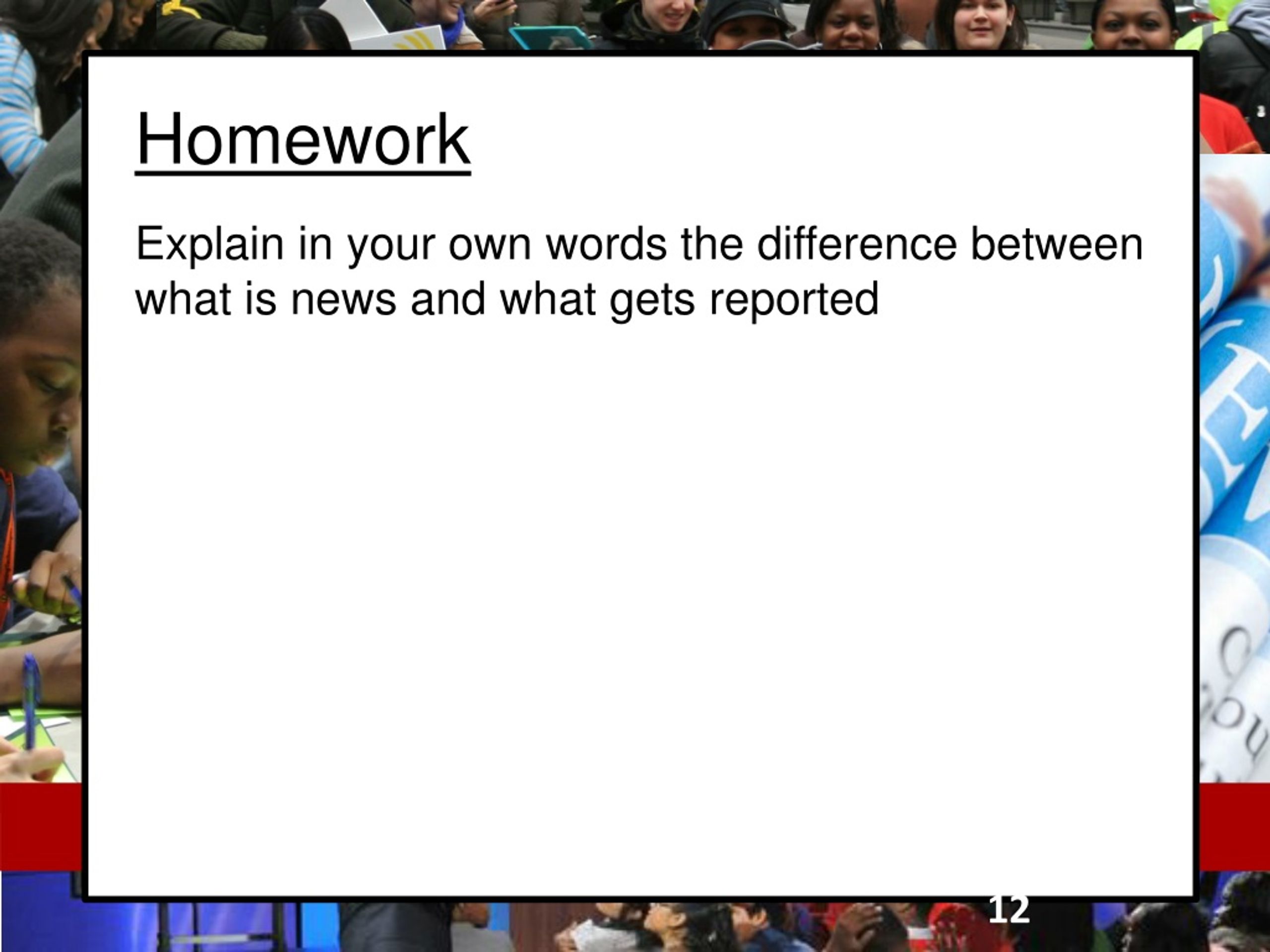 Homework

Explain in your own words the difference between what is news and what gets reported

12